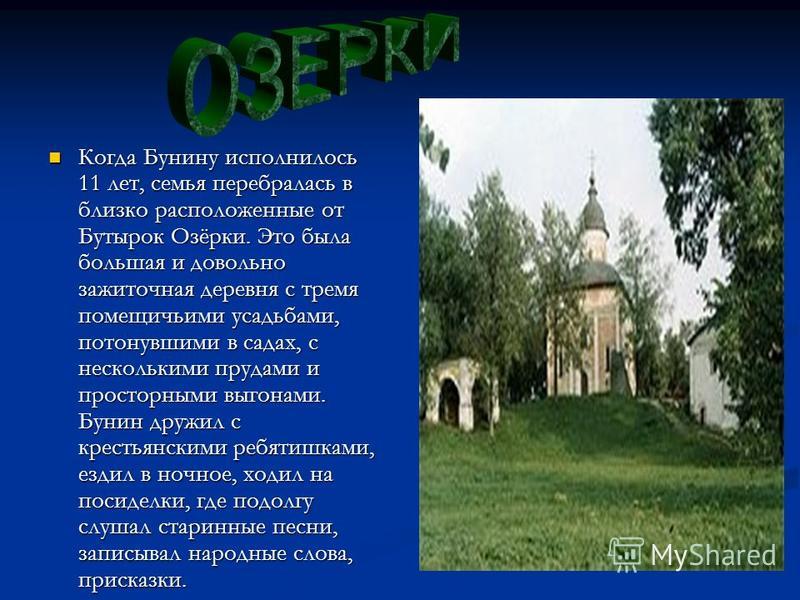 ОЗЕРКИ

Когда Бунину исполнилось 11 лет, семья перебралась в близко расположенные от Бутырок Озёрки. Это была большая и довольно зажиточная деревня с тремя помещичьими усадьбами, потонувшими в садах, с несколькими прудами и просторными выгонами. Бунин дружил с крестьянскими ребятишками, ездил в ночное, ходил на посиделки, где подолгу слушал старинные песни, записывал народные слова, присказки.

MyShared